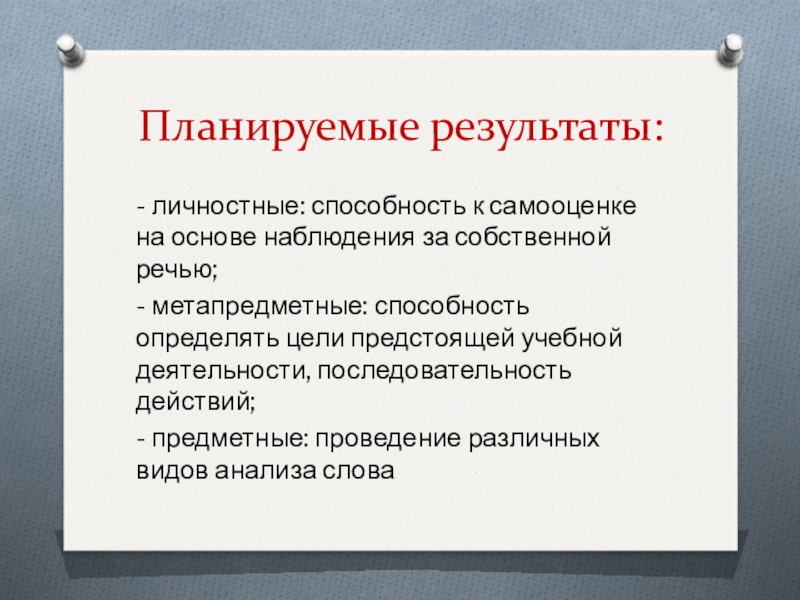 Планируемые результаты:

- личностные: способность к самооценке на основе наблюдения за собственной речью;

- метапредметные: способность определять цели предстоящей учебной деятельности, последовательность действий;

- предметные: проведение различных видов анализа слова